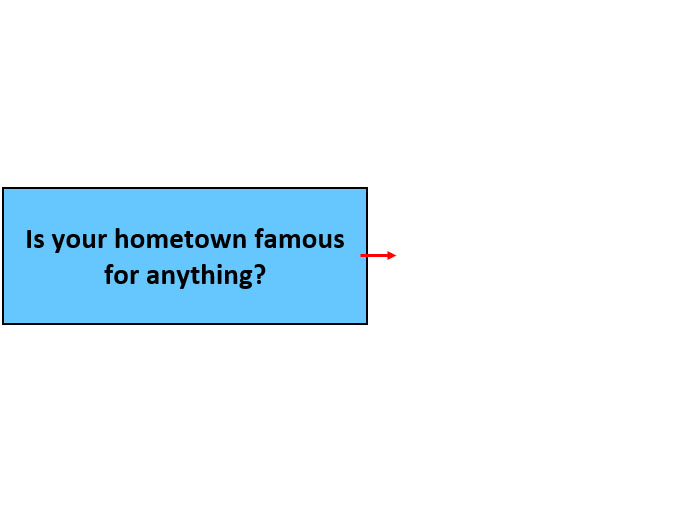 Is your hometown famous for anything?